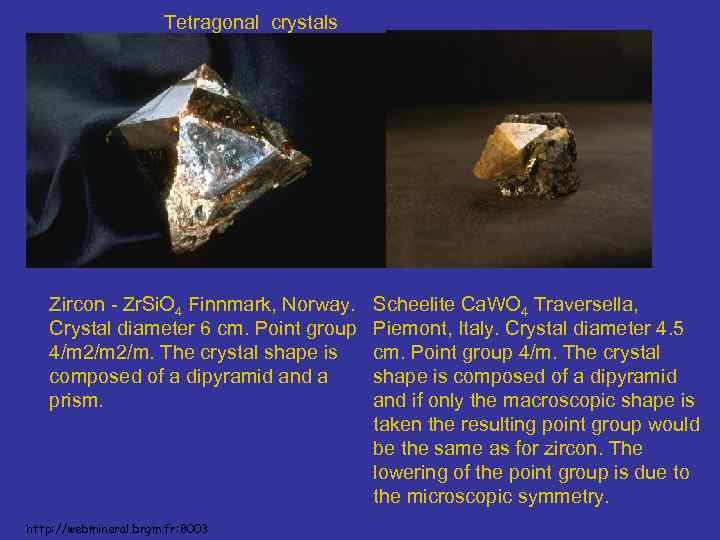 Tetragonal crystals

Zircon - $ZrSiO_4$ Finnmark, Norway. Crystal diameter 6 cm. Point group 4/m2/m2/m. The crystal shape is composed of a dipyramid and a prism.

Scheelite $CaWO_4$ Traversella, Piemont, Italy. Crystal diameter 4.5 cm. Point group 4/m. The crystal shape is composed of a dipyramid and if only the macroscopic shape is taken the resulting point group would be the same as for zircon. The lowering of the point group is due to the microscopic symmetry.

http://webmineral.brgm.fr:8003